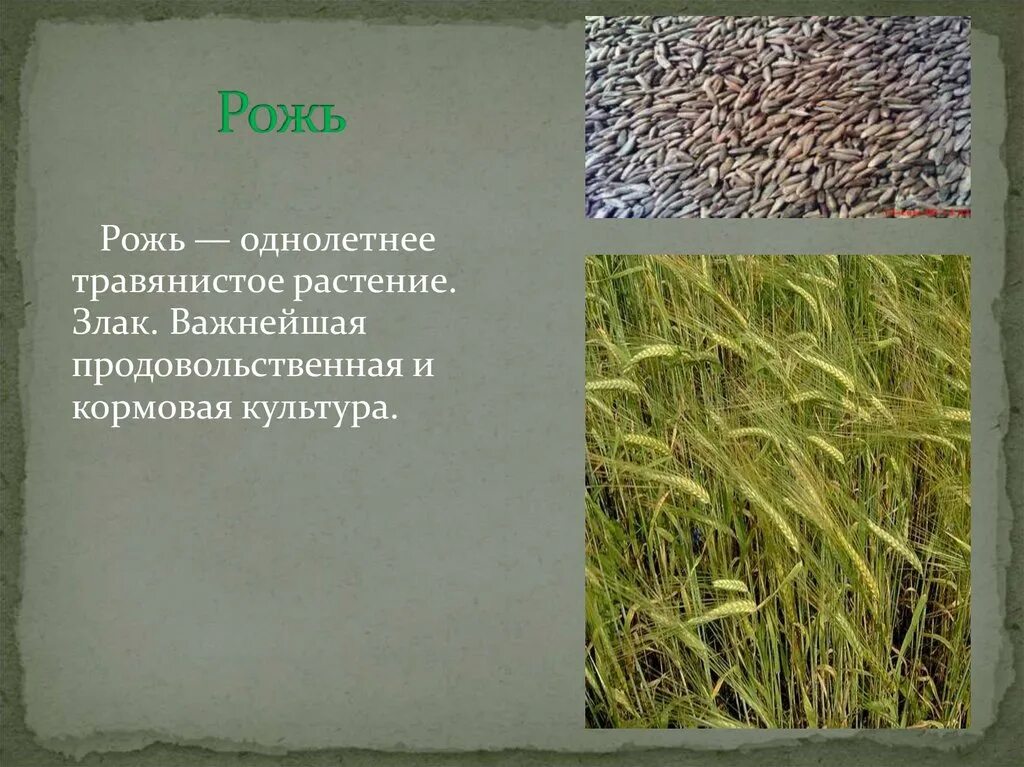 Рожь

Рожь — однолетнее травянистое растение. Злак. Важнейшая продовольственная и кормовая культура.